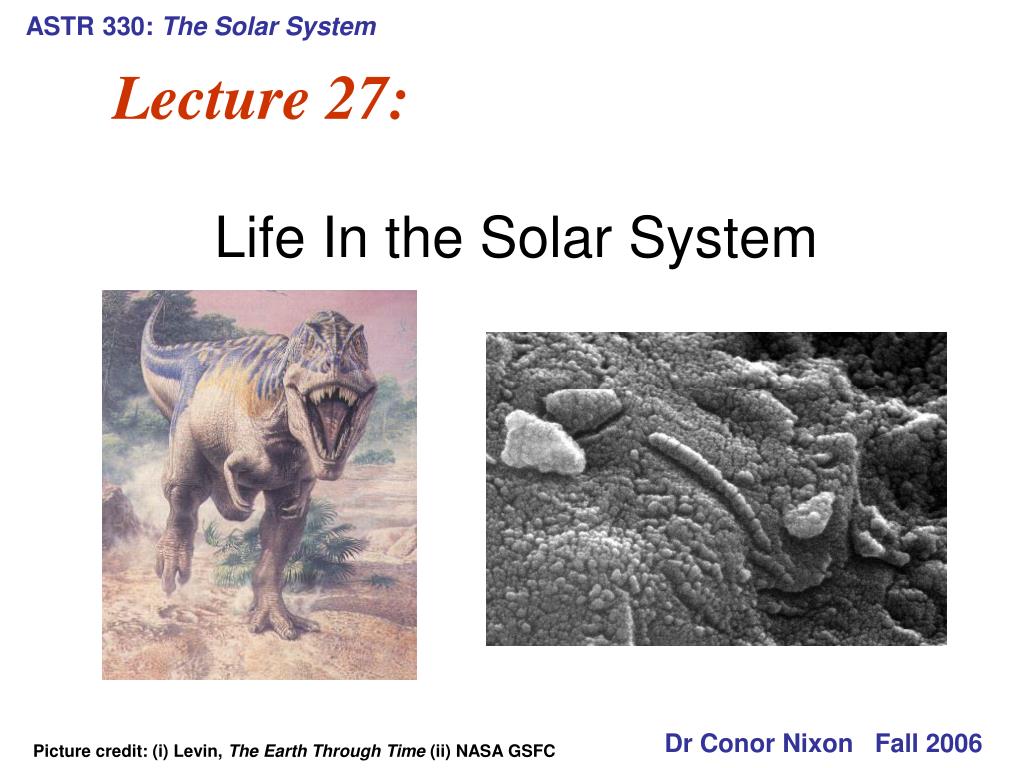 ASTR 330: The Solar System

Lecture 27:

Life In the Solar System

Picture credit: (i) Levin, The Earth Through Time (ii) NASA GSFC

Dr Conor Nixon Fall 2006